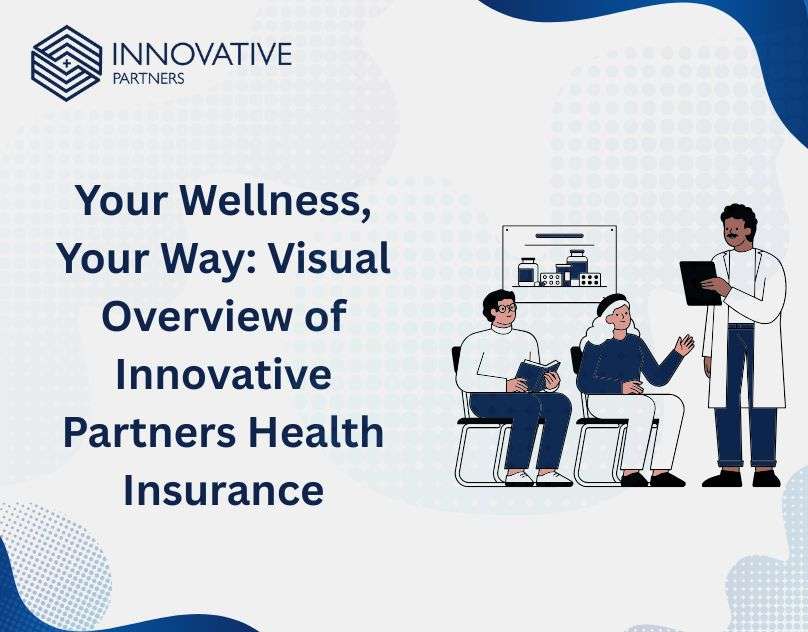 INNOVATIVE
PARTNERS

Your Wellness, Your Way: Visual Overview of Innovative Partners Health Insurance